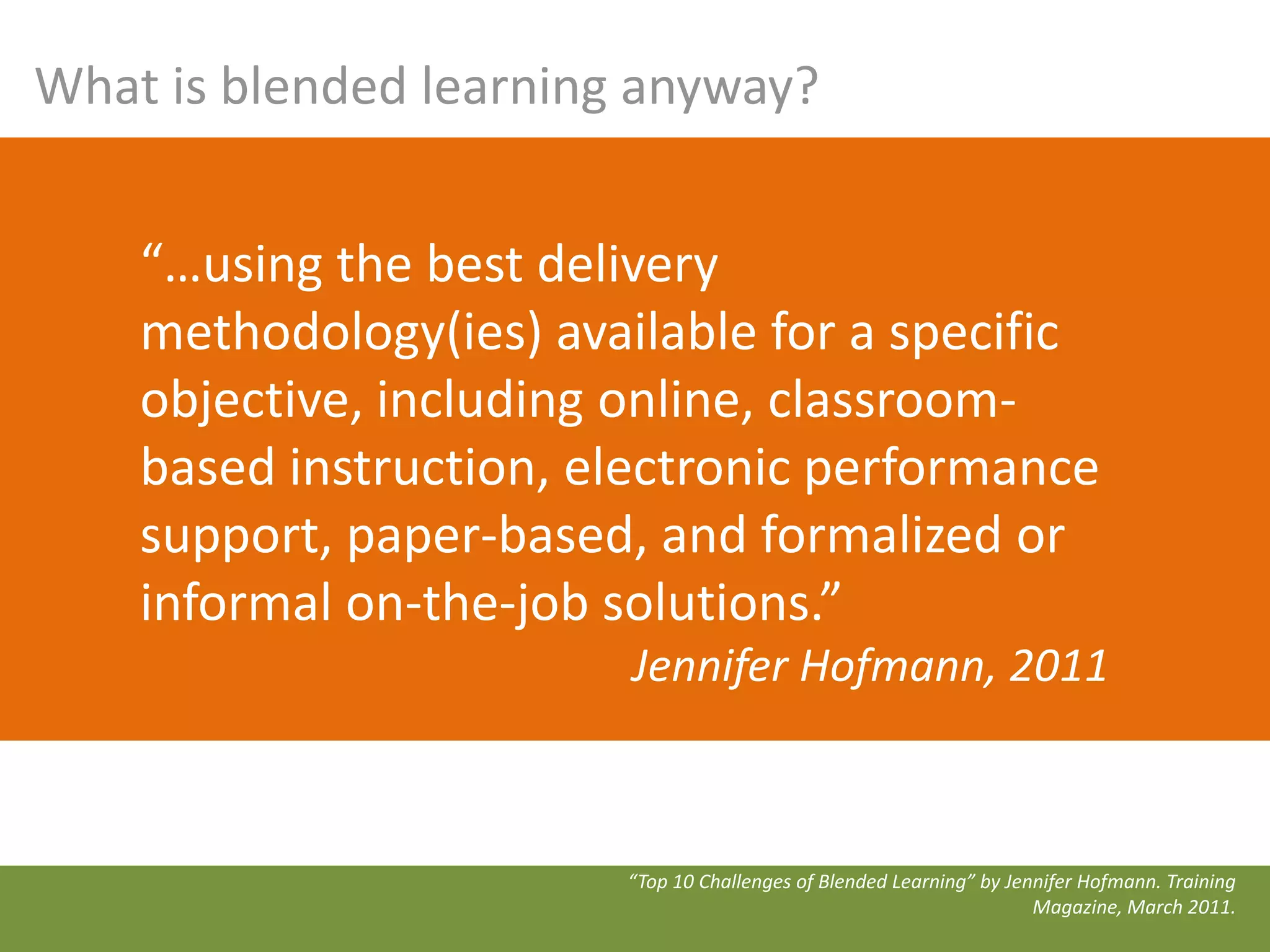 What is blended learning anyway?

“…using the best delivery methodology(ies) available for a specific objective, including online, classroom-based instruction, electronic performance support, paper-based, and formalized or informal on-the-job solutions.”

Jennifer Hofmann, 2011

“Top 10 Challenges of Blended Learning” by Jennifer Hofmann. Training Magazine, March 2011.